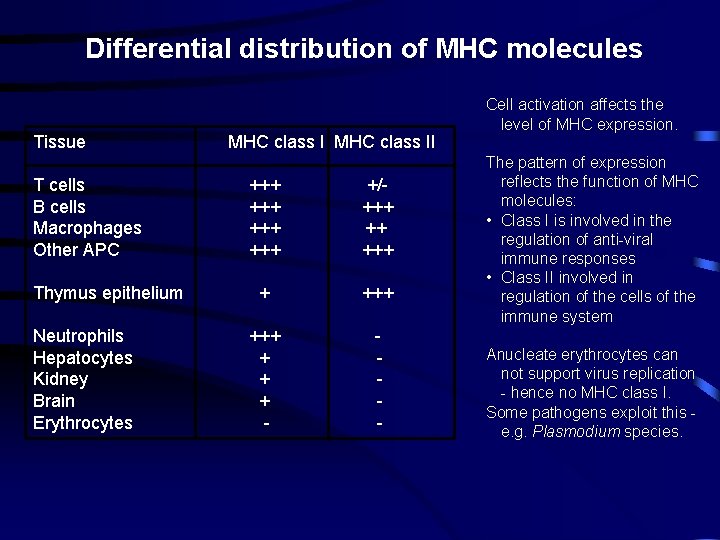 Differential distribution of MHC molecules

| Tissue | MHC class I | MHC class II |
|---|---|---|
| T cells | +++ | +/- |
| B cells | +++ | +++ |
| Macrophages | +++ | ++ |
| Other APC | +++ | +++ |
| Thymus epithelium | + | +++ |
| Neutrophils | +++ | - |
| Hepatocytes | + | - |
| Kidney | + | - |
| Brain | + | - |
| Erythrocytes | - | - |

Cell activation affects the level of MHC expression.

The pattern of expression reflects the function of MHC molecules:
• Class I is involved in the regulation of anti-viral immune responses
• Class II involved in regulation of the cells of the immune system

Anucleate erythrocytes can not support virus replication - hence no MHC class I.
Some pathogens exploit this - e.g. Plasmodium species.